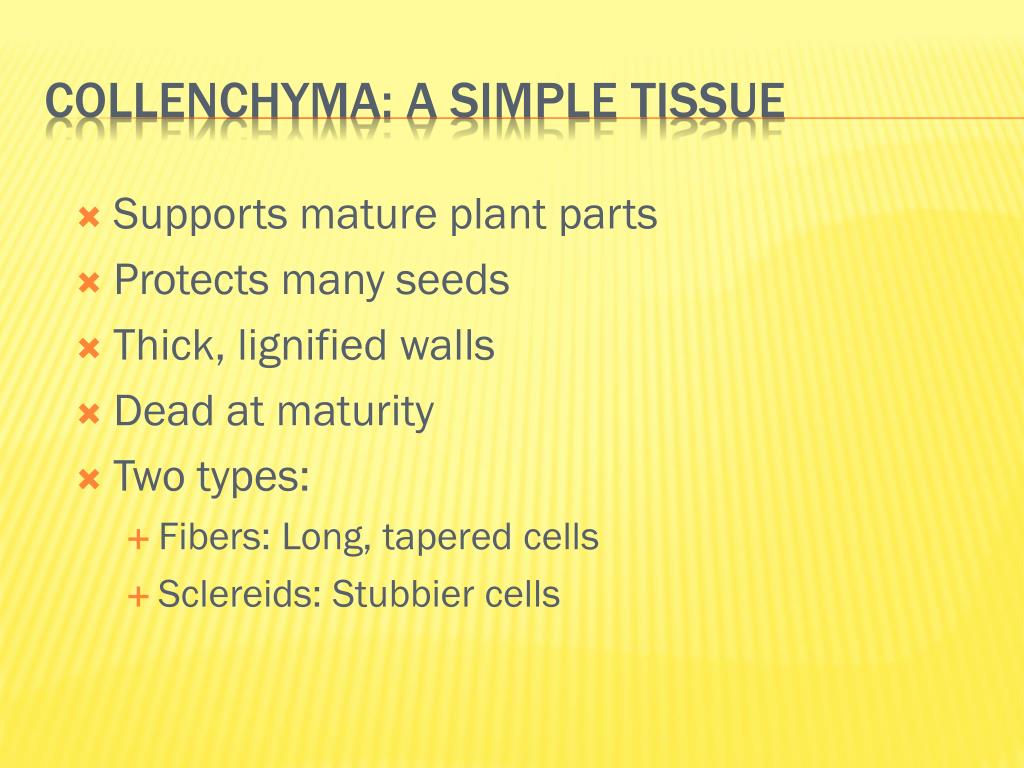 COLLENCHYMA: A SIMPLE TISSUE

Supports mature plant parts
Protects many seeds
Thick, lignified walls
Dead at maturity
Two types:
Fibers: Long, tapered cells
Sclereids: Stubbier cells